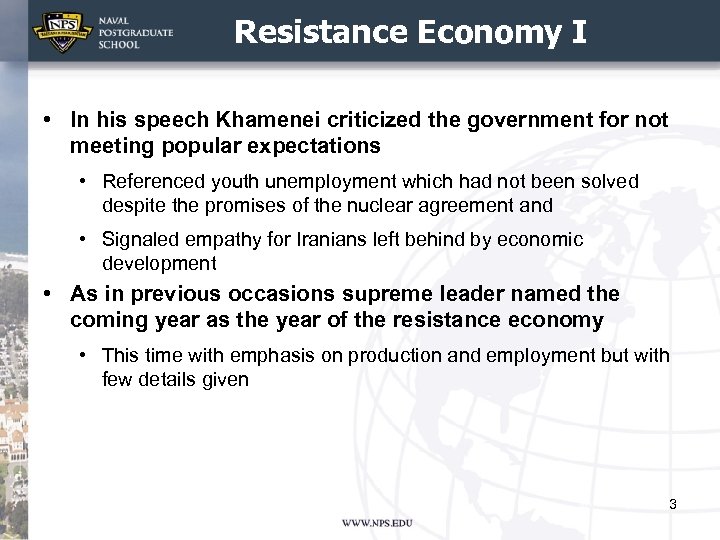 NPS
NAVAL POSTGRADUATE SCHOOL

Resistance Economy I

• In his speech Khamenei criticized the government for not meeting popular expectations

• Referenced youth unemployment which had not been solved despite the promises of the nuclear agreement and

• Signaled empathy for Iranians left behind by economic development

• As in previous occasions supreme leader named the coming year as the year of the resistance economy

• This time with emphasis on production and employment but with few details given

3

WWW.NPS.EDU